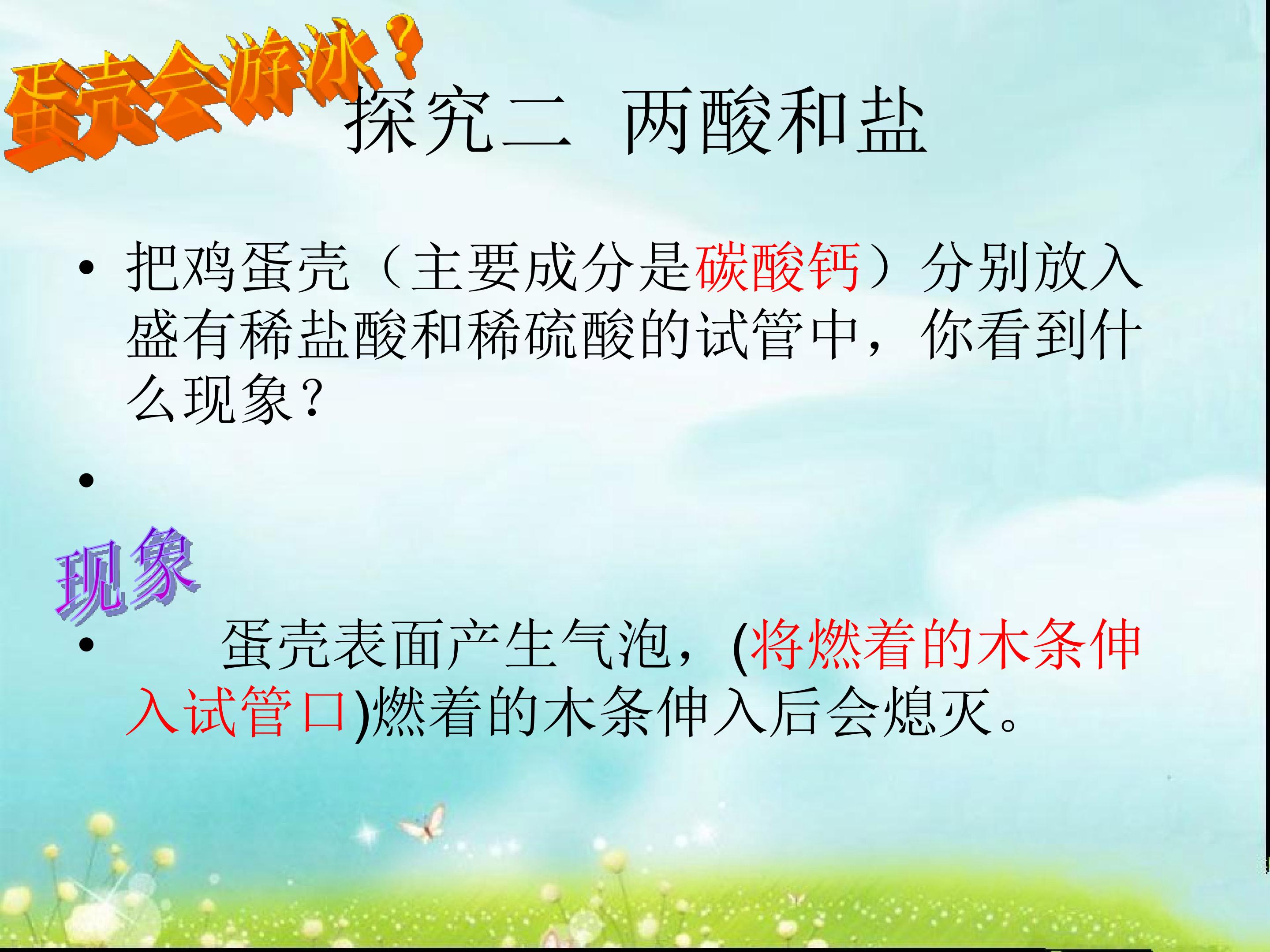 蛋壳会游泳？

探究二 两酸和盐

• 把鸡蛋壳（主要成分是碳酸钙）分别放入盛有稀盐酸和稀硫酸的试管中，你看到什么现象？

•

现象

• 蛋壳表面产生气泡，(将燃着的木条伸入试管口)燃着的木条伸入后会熄灭。